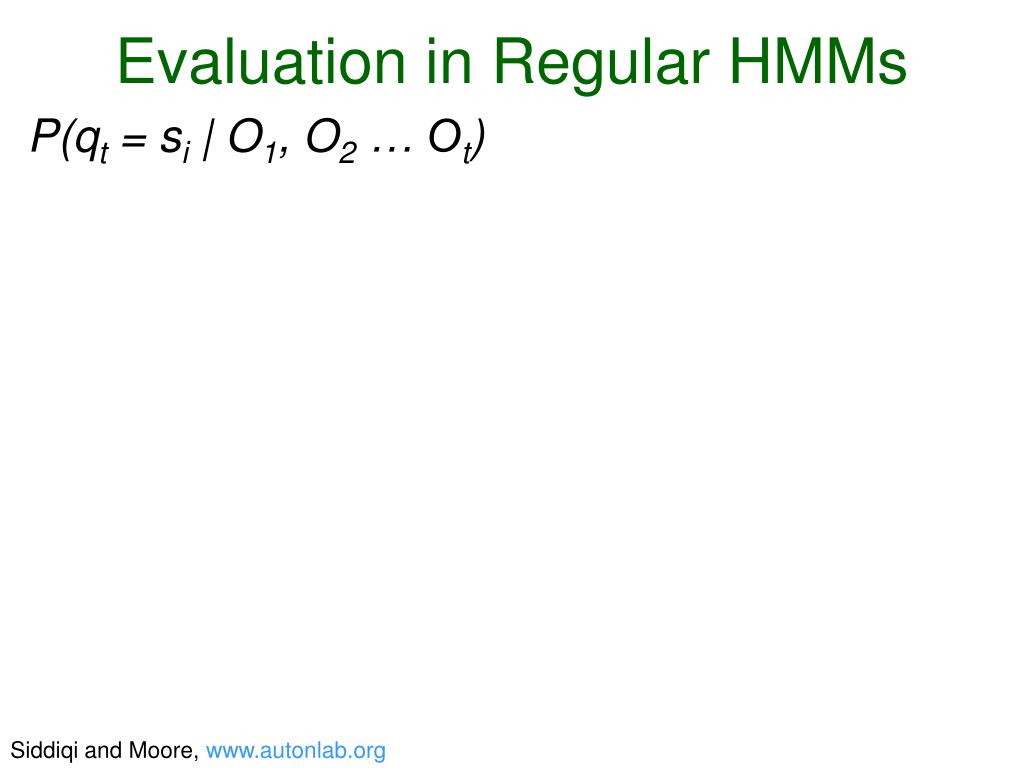 Evaluation in Regular HMMs

$P(q_t = s_i \mid O_1, O_2 \ldots O_t)$

Siddiqi and Moore, www.autonlab.org